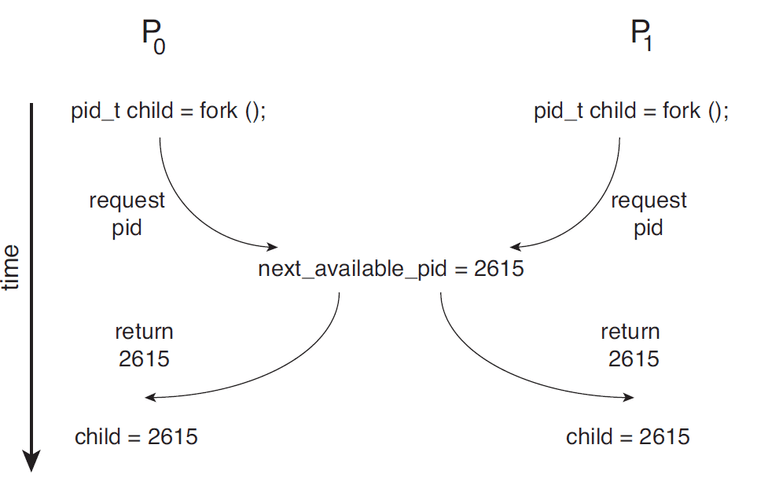 $P_0$

$P_1$

time

pid_t child = fork ();

pid_t child = fork ();

request pid

request pid

next_available_pid = 2615

return 2615

return 2615

child = 2615

child = 2615